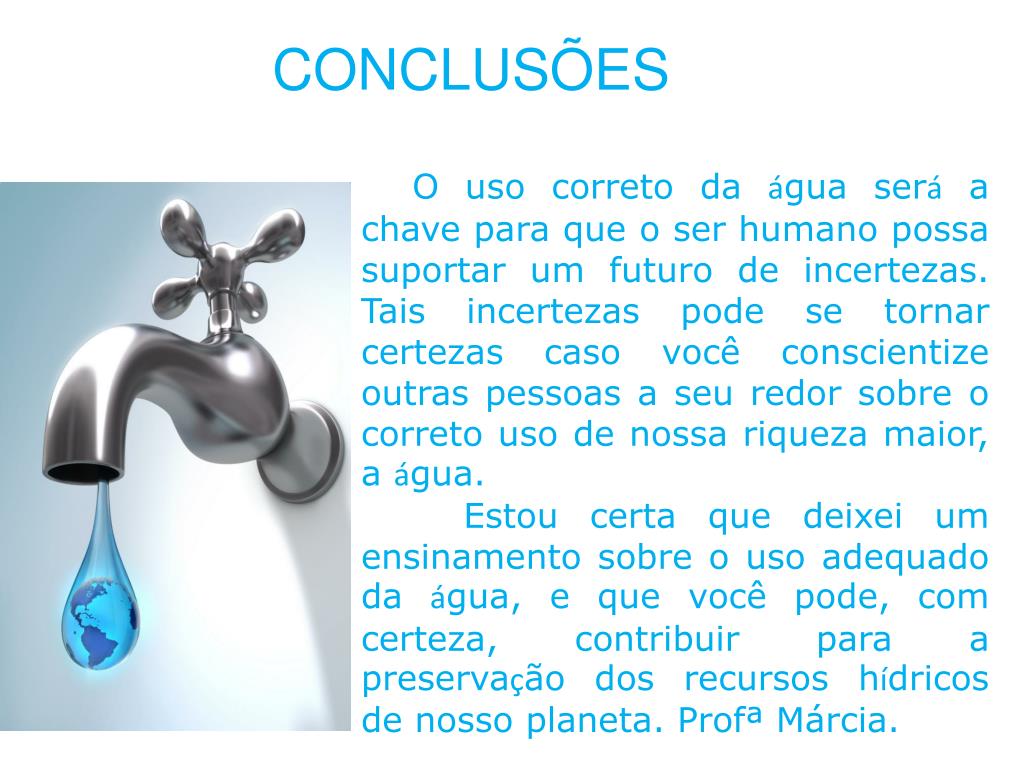 CONCLUSÕES

O uso correto da água será a chave para que o ser humano possa suportar um futuro de incertezas. Tais incertezas pode se tornar certezas caso você conscientize outras pessoas a seu redor sobre o correto uso de nossa riqueza maior, a água.

Estou certa que deixei um ensinamento sobre o uso adequado da água, e que você pode, com certeza, contribuir para a preservação dos recursos hídricos de nosso planeta. Profª Márcia.